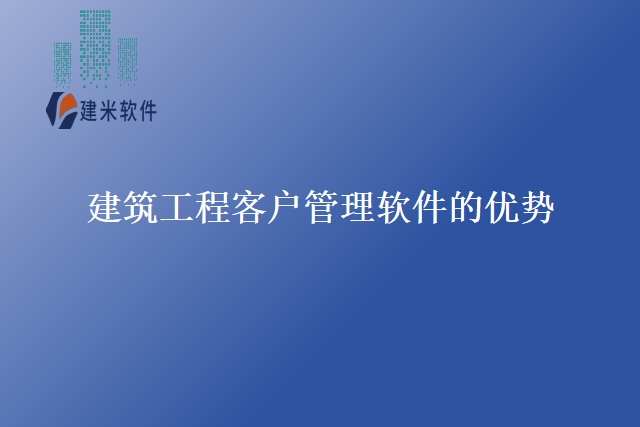 建米软件

建筑工程客户管理软件的优势